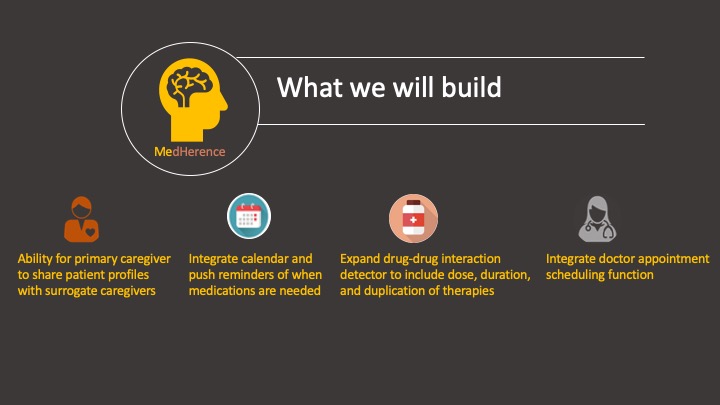 MedHerence

What we will build

Ability for primary caregiver to share patient profiles with surrogate caregivers

Integrate calendar and push reminders of when medications are needed

Expand drug-drug interaction detector to include dose, duration, and duplication of therapies

Integrate doctor appointment scheduling function